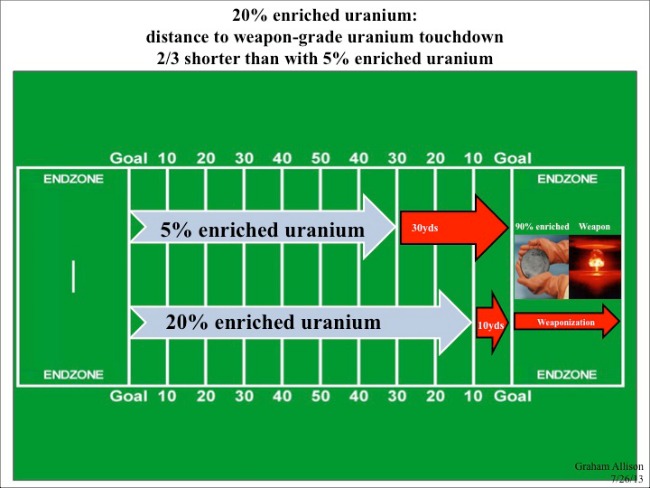 20% enriched uranium:
distance to weapon-grade uranium touchdown
2/3 shorter than with 5% enriched uranium

Goal 10 20 30 40 50 40 30 20 10 Goal

ENDZONE

ENDZONE

5% enriched uranium

30yds

90% enriched

Weapon

20% enriched uranium

10yds

Weaponization

ENDZONE

ENDZONE

Goal 10 20 30 40 50 40 30 20 10 Goal

Graham Allison
7/26/13